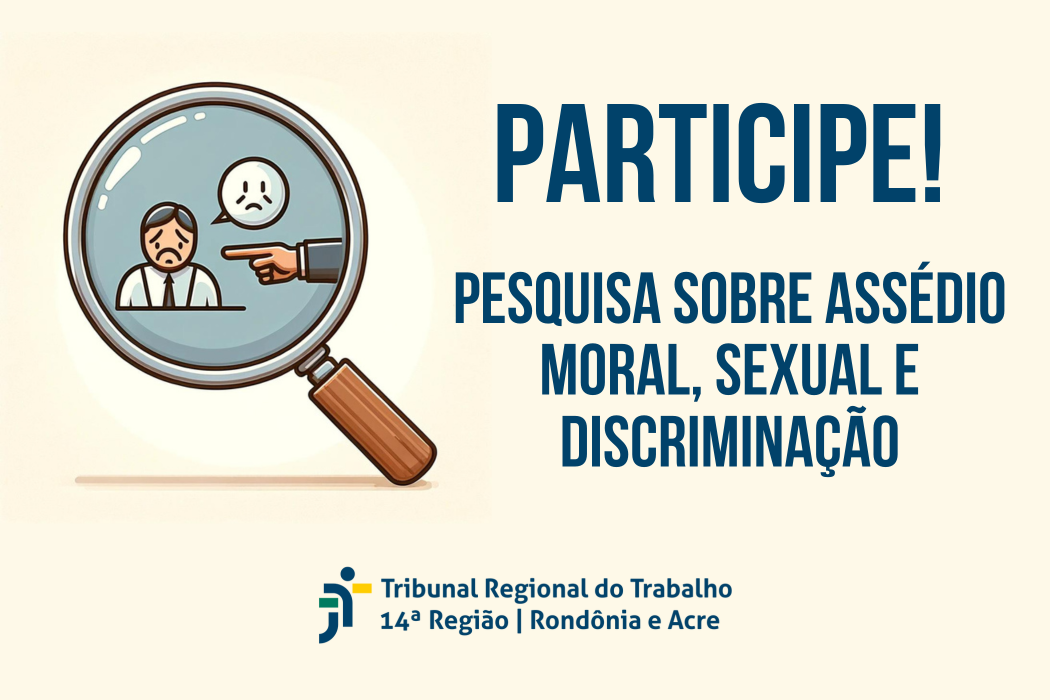 PARTICIPE!

PESQUISA SOBRE ASSÉDIO MORAL, SEXUAL E DISCRIMINAÇÃO

Tribunal Regional do Trabalho
14ª Região | Rondônia e Acre